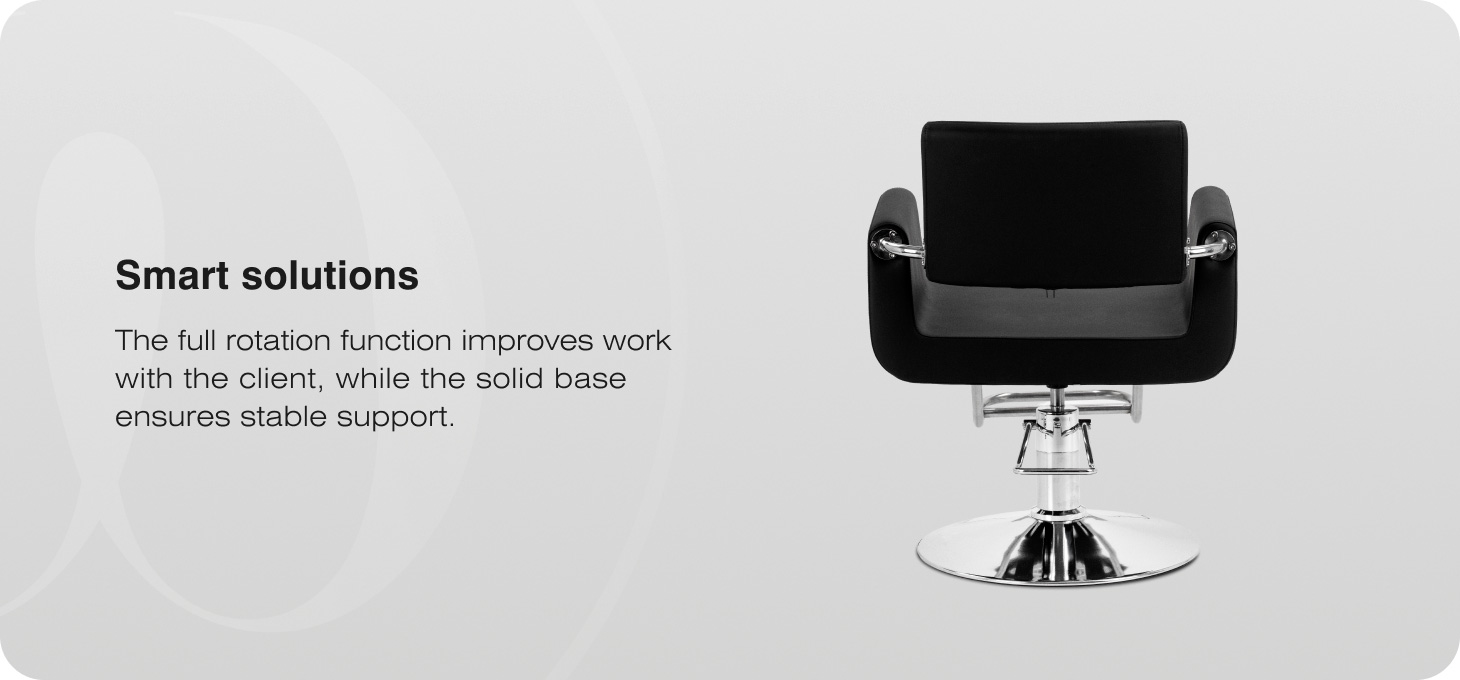 Smart solutions

The full rotation function improves work with the client, while the solid base ensures stable support.